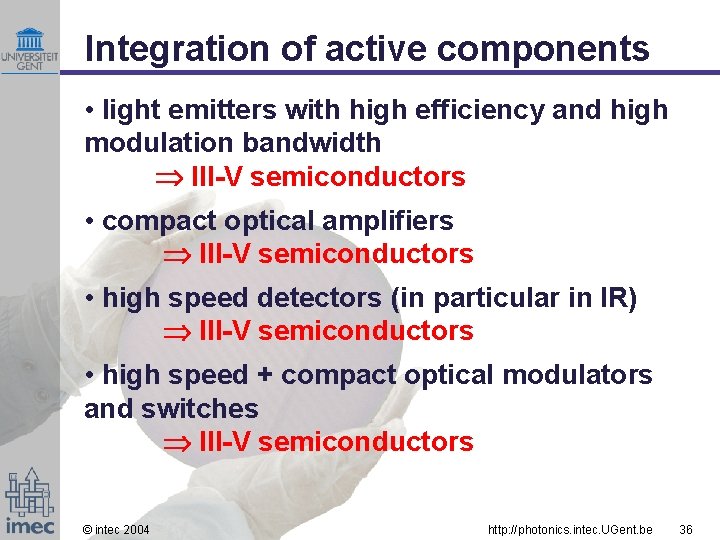 UNIVERSITEIT GENT

Integration of active components

• light emitters with high efficiency and high modulation bandwidth
$\Rightarrow$ III-V semiconductors

• compact optical amplifiers
$\Rightarrow$ III-V semiconductors

• high speed detectors (in particular in IR)
$\Rightarrow$ III-V semiconductors

• high speed + compact optical modulators and switches
$\Rightarrow$ III-V semiconductors

imec

© intec 2004

http://photonics.intec.UGent.be

36